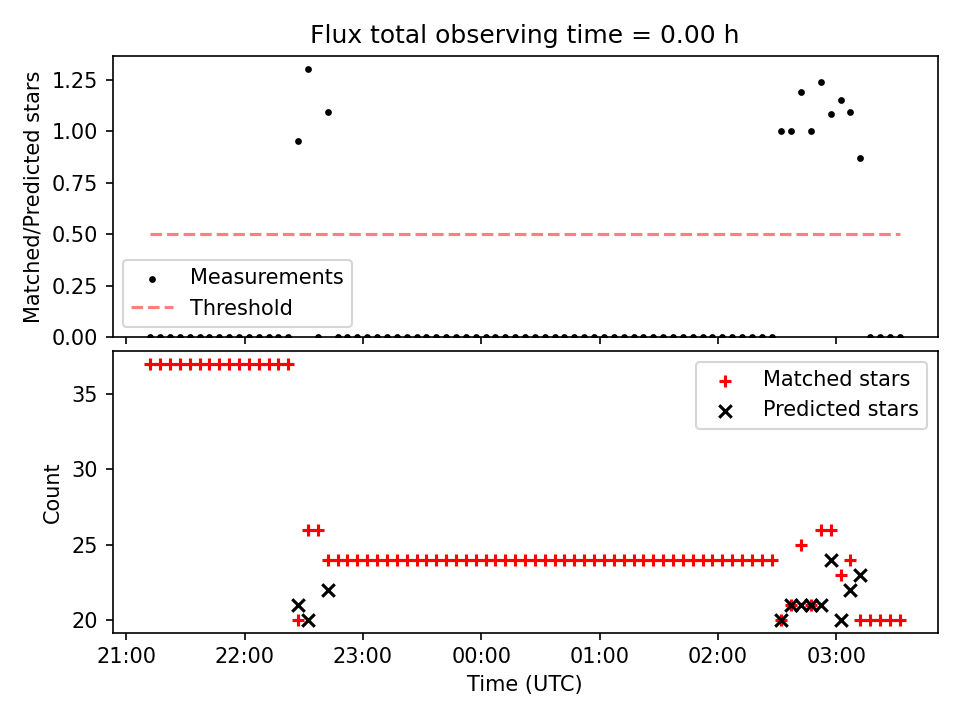 Flux total observing time = 0.00 h

Matched/Predicted stars

1.25
1.00
0.75
0.50
0.25
0.00

Measurements
Threshold

Count

35
30
25
20

Matched stars
Predicted stars

21:00
22:00
23:00
00:00
01:00
02:00
03:00

Time (UTC)